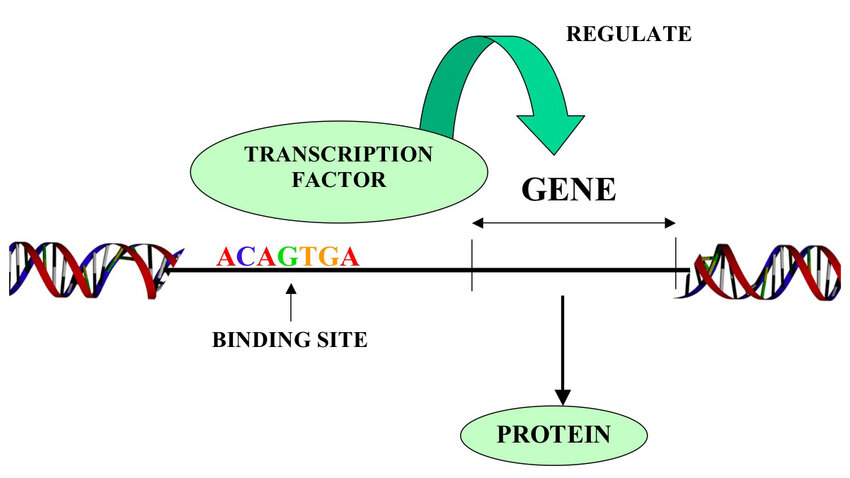 REGULATE

TRANSCRIPTION FACTOR

GENE

ACAGTGA

BINDING SITE

PROTEIN